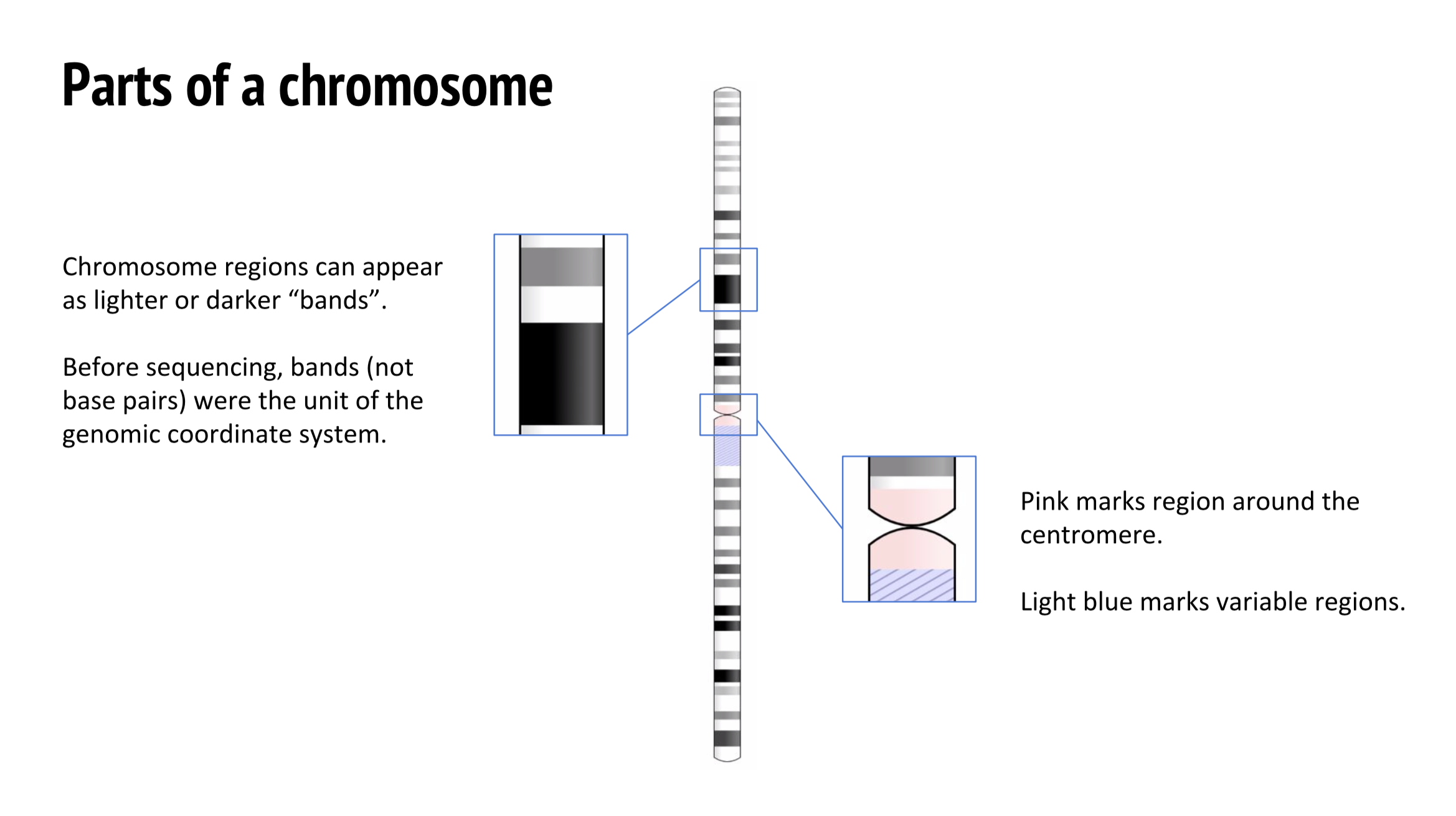 Parts of a chromosome

Chromosome regions can appear as lighter or darker “bands”.

Before sequencing, bands (not base pairs) were the unit of the genomic coordinate system.

Pink marks region around the centromere.

Light blue marks variable regions.